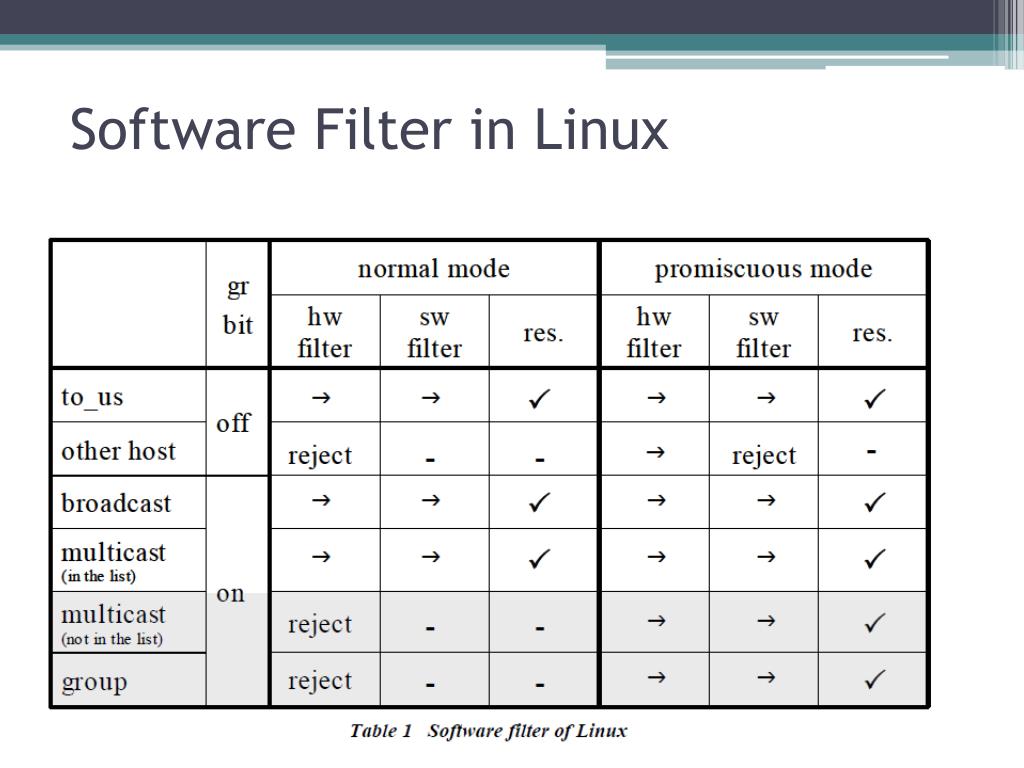 Software Filter in Linux

| | gr bit | normal mode hw filter | normal mode sw filter | normal mode res. | promiscuous mode hw filter | promiscuous mode sw filter | promiscuous mode res. |
|---|---|---|---|---|---|---|---|
| to_us | off | → | → | ✓ | → | → | ✓ |
| other host | off | reject | - | - | → | reject | - |
| broadcast | on | → | → | ✓ | → | → | ✓ |
| multicast (in the list) | on | → | → | ✓ | → | → | ✓ |
| multicast (not in the list) | on | reject | - | - | → | → | ✓ |
| group | on | reject | - | - | → | → | ✓ |

Table 1 Software filter of Linux